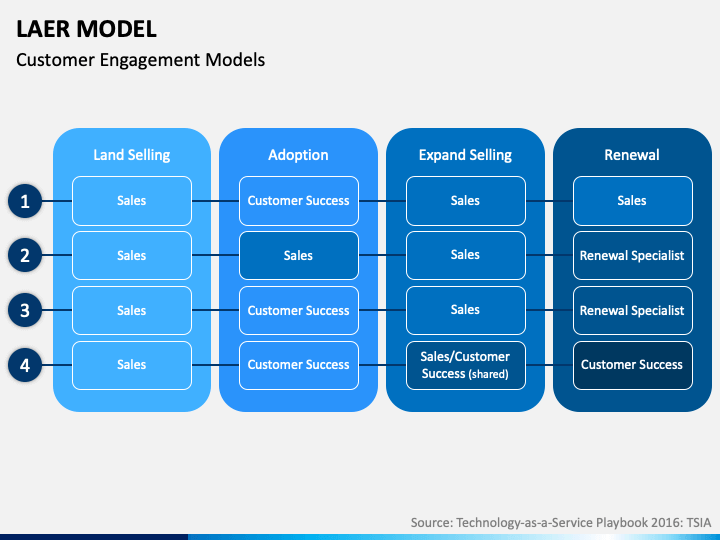 LAER MODEL

Customer Engagement Models

| | Land Selling | Adoption | Expand Selling | Renewal |
|---|---|---|---|---|
| 1 | Sales | Customer Success | Sales | Sales |
| 2 | Sales | Sales | Sales | Renewal Specialist |
| 3 | Sales | Customer Success | Sales | Renewal Specialist |
| 4 | Sales | Customer Success | Sales/Customer Success (shared) | Customer Success |

Source: Technology-as-a-Service Playbook 2016: TSIA